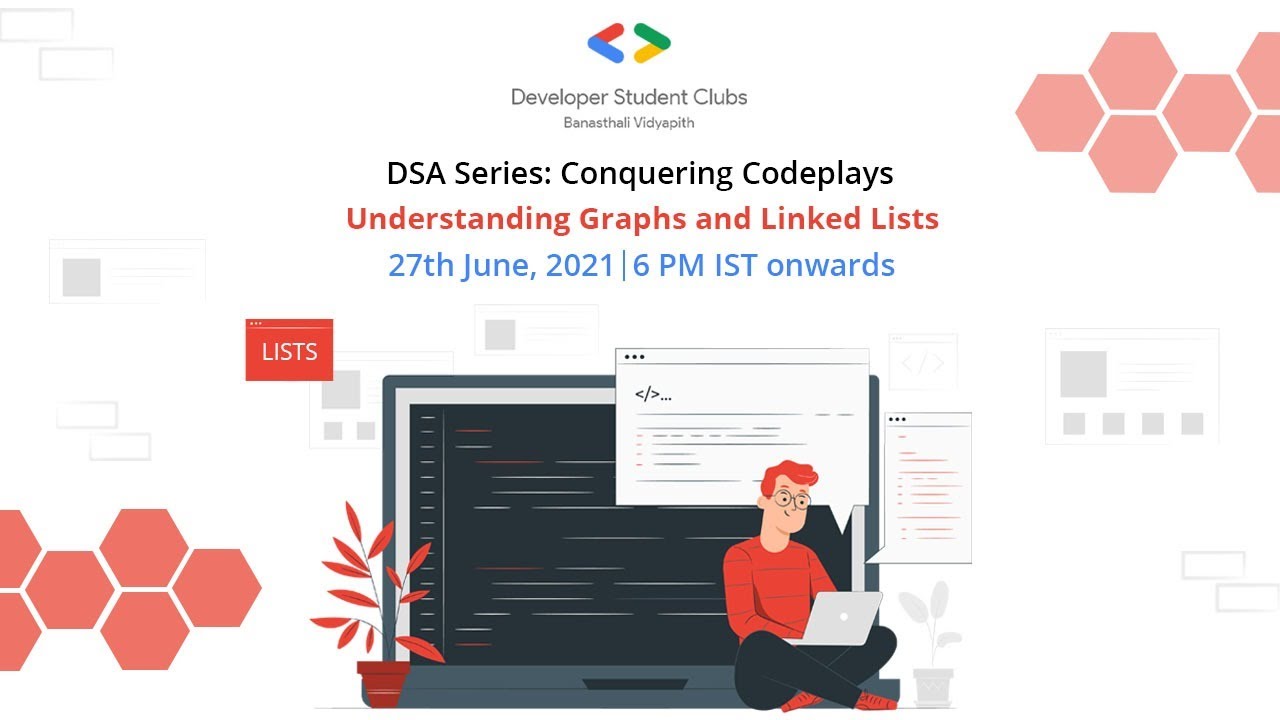 Developer Student Clubs
Banasthali Vidyapith

DSA Series: Conquering Codeplays
Understanding Graphs and Linked Lists
27th June, 2021|6 PM IST onwards

LISTS

</>...

</>